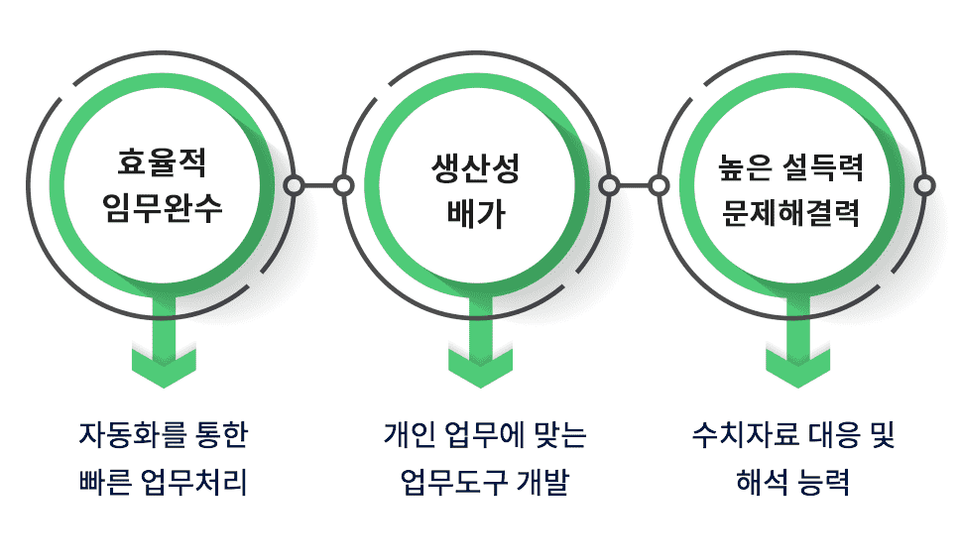 효율적
임무완수

생산성
배가

높은 설득력
문제해결력

자동화를 통한
빠른 업무처리

개인 업무에 맞는
업무도구 개발

수치자료 대응 및
해석 능력